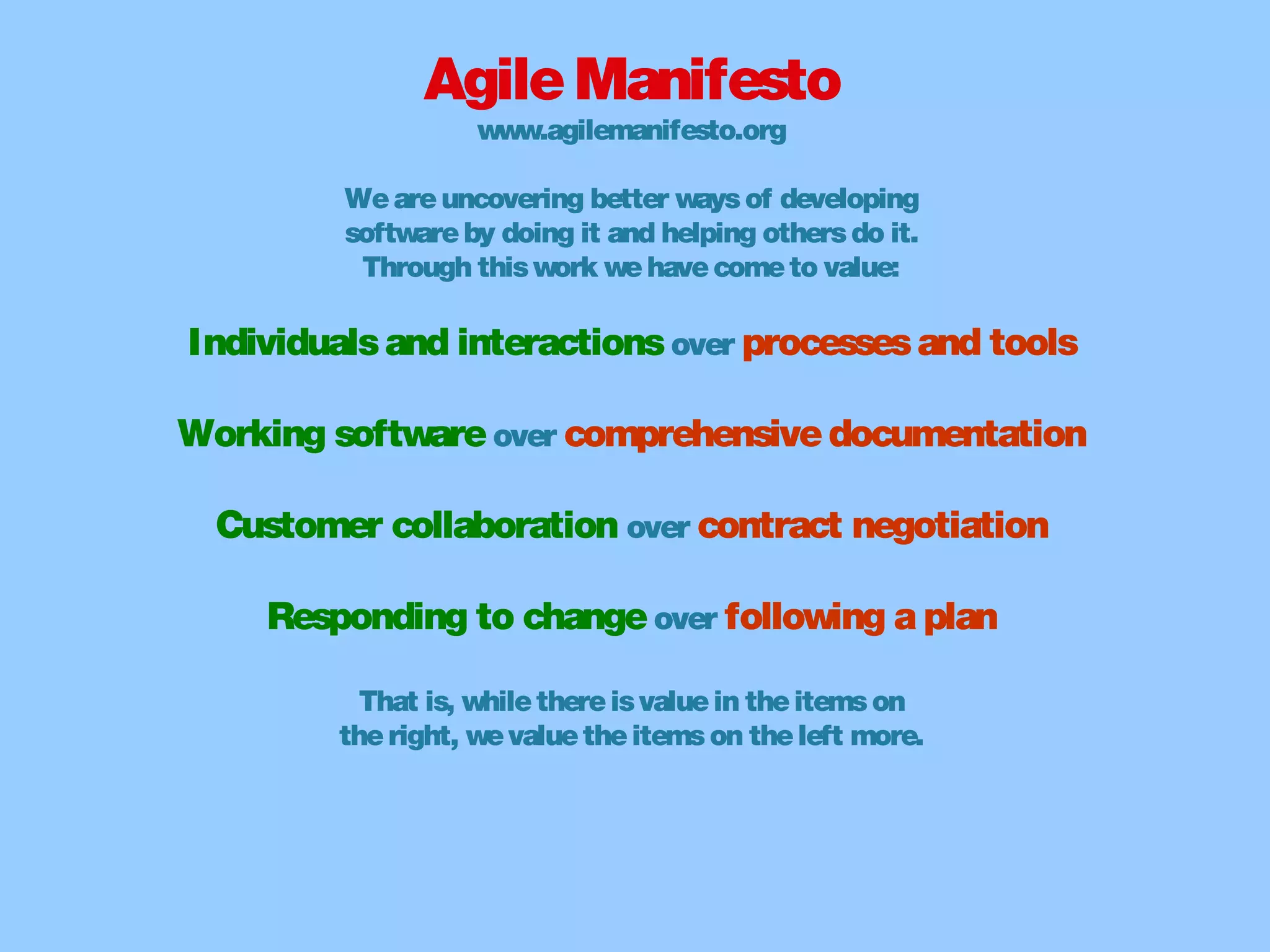 Agile Manifesto
www.agilemanifesto.org

We are uncovering better ways of developing software by doing it and helping others do it. Through this work we have come to value:

Individuals and interactions over processes and tools

Working software over comprehensive documentation

Customer collaboration over contract negotiation

Responding to change over following a plan

That is, while there is value in the items on the right, we value the items on the left more.